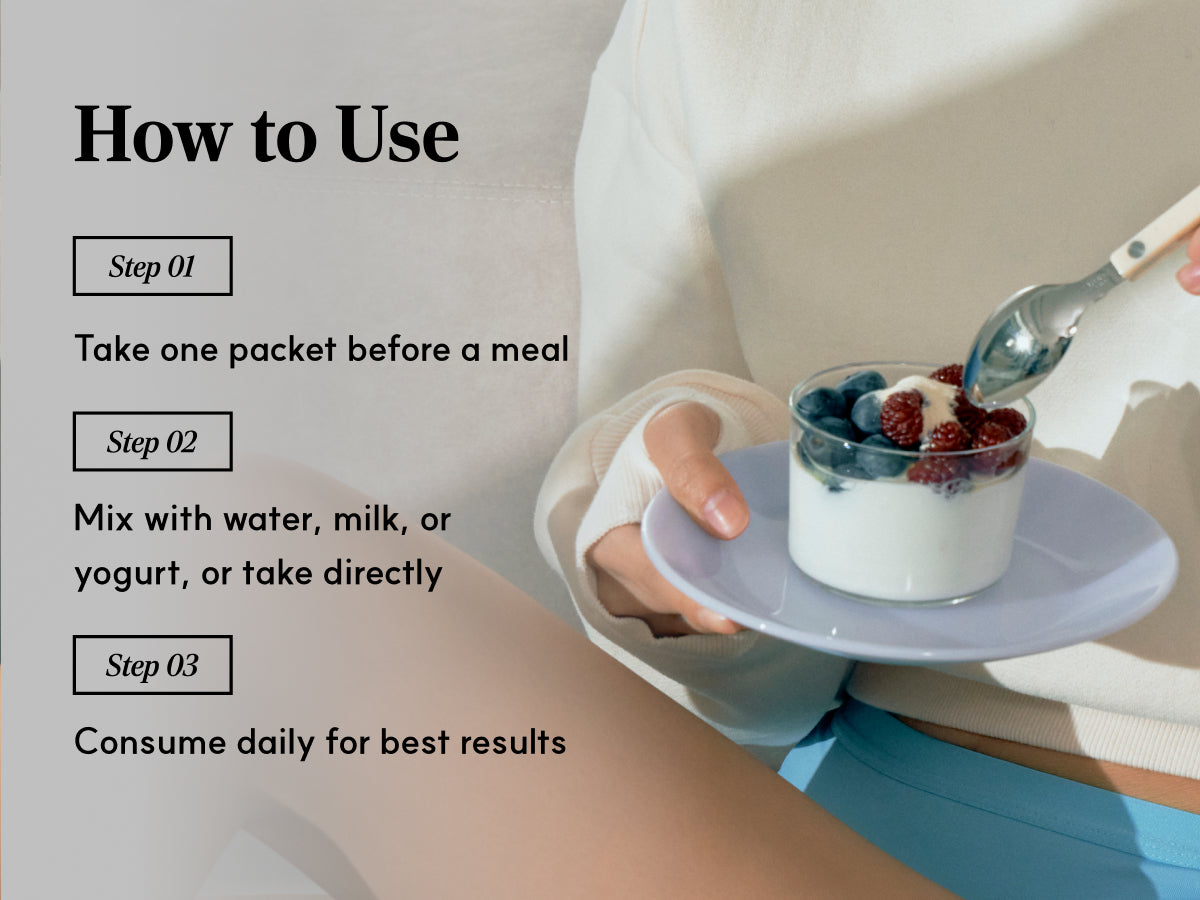 How to Use

Step 01

Take one packet before a meal

Step 02

Mix with water, milk, or yogurt, or take directly

Step 03

Consume daily for best results